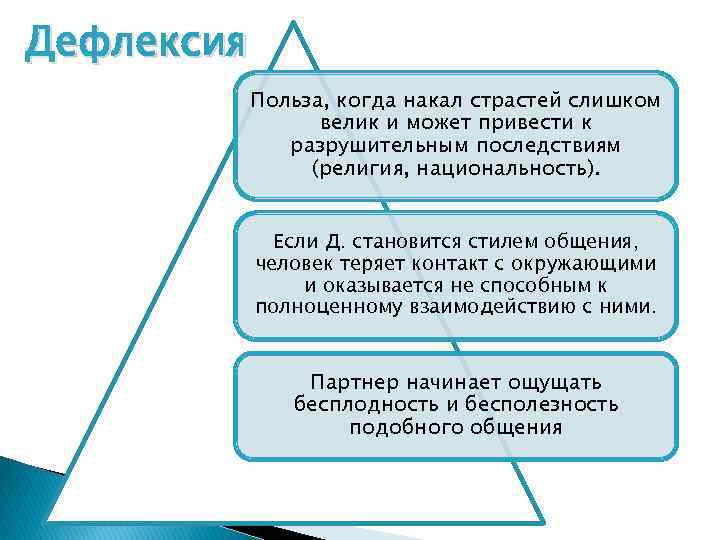 Дефлексия

Польза, когда накал страстей слишком велик и может привести к разрушительным последствиям (религия, национальность).

Если Д. становится стилем общения, человек теряет контакт с окружающими и оказывается не способным к полноценному взаимодействию с ними.

Партнер начинает ощущать бесплодность и бесполезность подобного общения